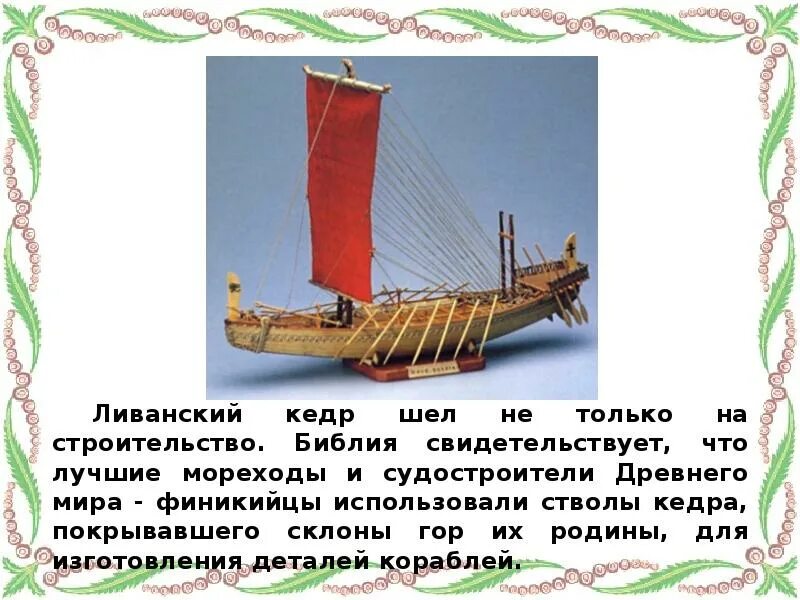 Ливанский кедр шел не только на строительство. Библия свидетельствует, что лучшие мореходы и судостроители Древнего мира - финикийцы использовали стволы кедра, покрывавшего склоны гор их родины, для изготовления деталей кораблей.